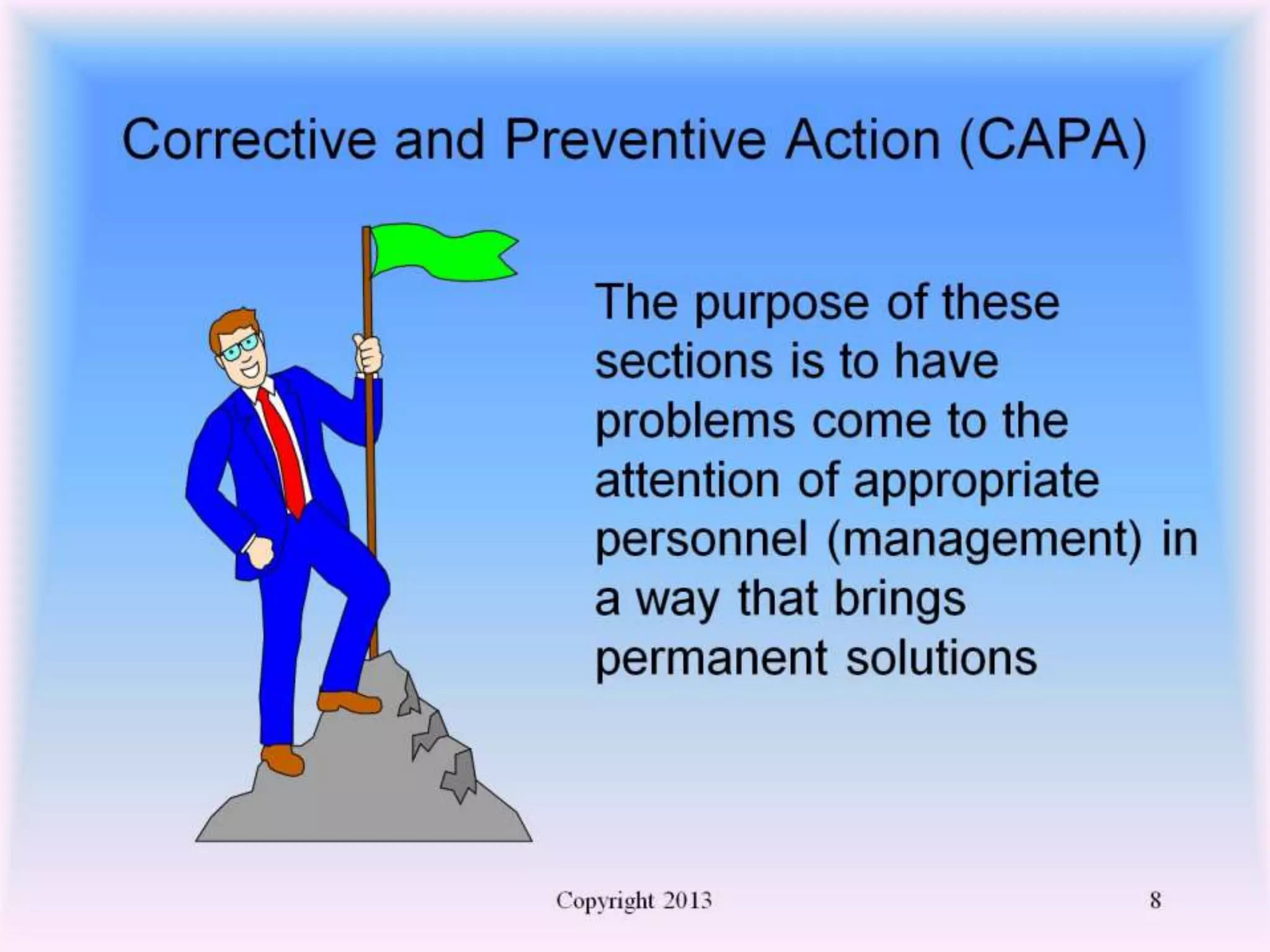 Corrective and Preventive Action (CAPA)

The purpose of these sections is to have problems come to the attention of appropriate personnel (management) in a way that brings permanent solutions

Copyright 2013

8